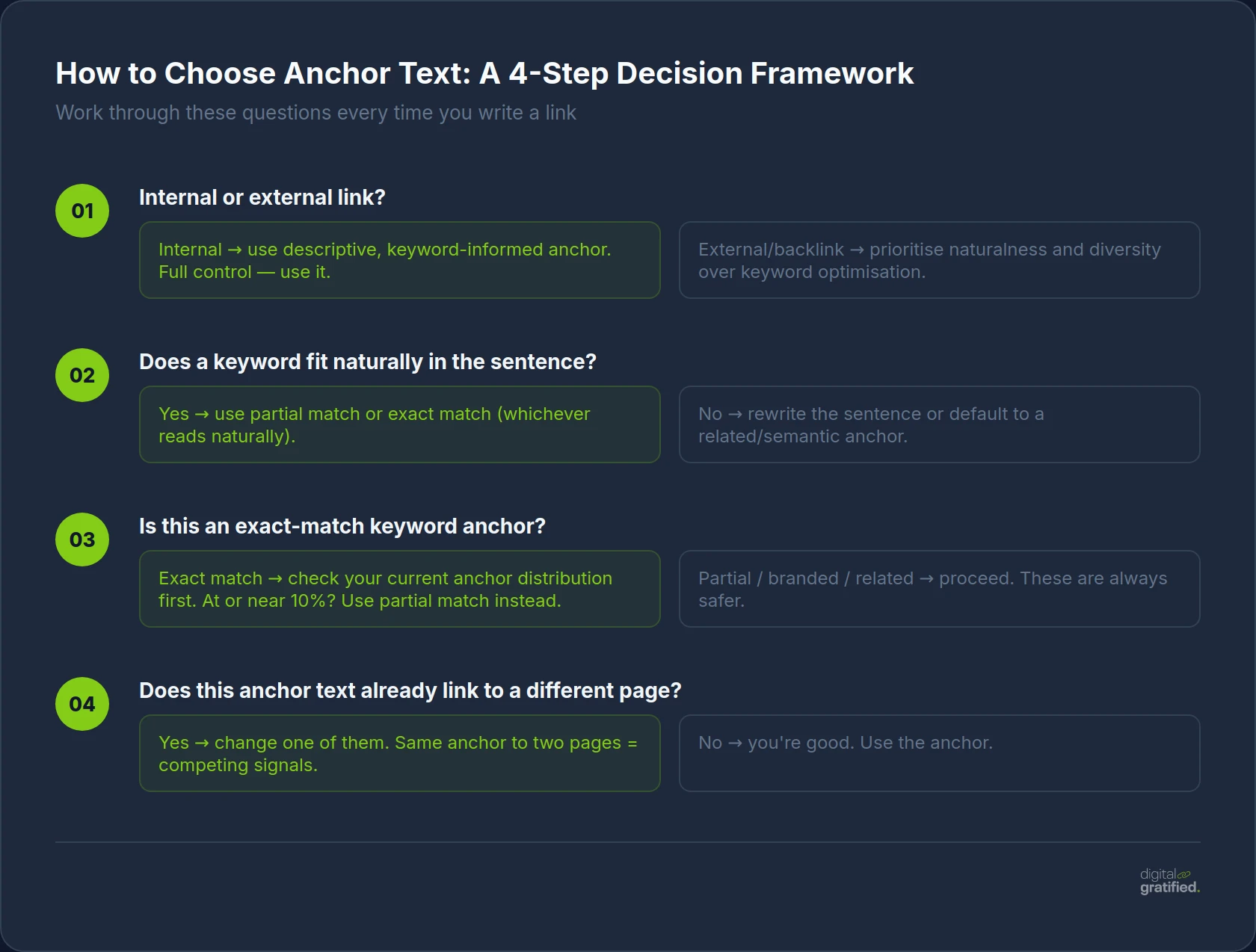 How to Choose Anchor Text: A 4-Step Decision Framework

Work through these questions every time you write a link

01

Internal or external link?

Internal → use descriptive, keyword-informed anchor. Full control — use it.

External/backlink → prioritise naturalness and diversity over keyword optimisation.

02

Does a keyword fit naturally in the sentence?

Yes → use partial match or exact match (whichever reads naturally).

No → rewrite the sentence or default to a related/semantic anchor.

03

Is this an exact-match keyword anchor?

Exact match → check your current anchor distribution first. At or near 10%? Use partial match instead.

Partial / branded / related → proceed. These are always safer.

04

Does this anchor text already link to a different page?

Yes → change one of them. Same anchor to two pages = competing signals.

No → you're good. Use the anchor.

digital gratified.